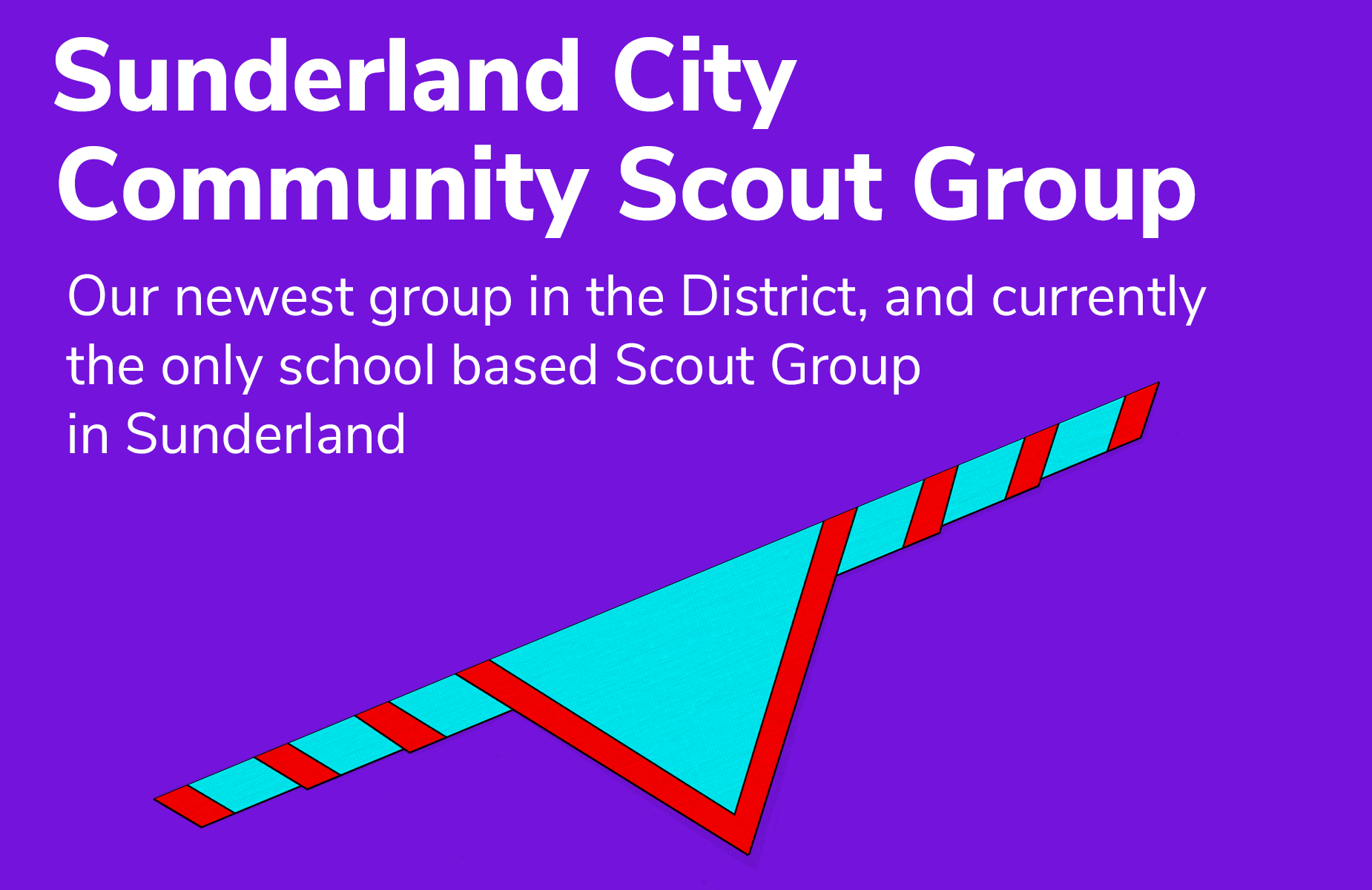 Sunderland City
Community Scout Group

Our newest group in the District, and currently the only school based Scout Group in Sunderland